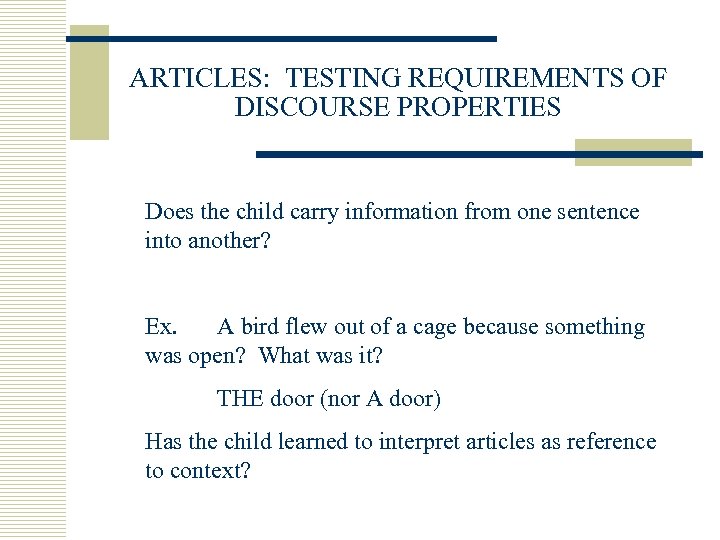 ARTICLES: TESTING REQUIREMENTS OF DISCOURSE PROPERTIES

Does the child carry information from one sentence into another?

Ex. A bird flew out of a cage because something was open? What was it?

THE door (nor A door)

Has the child learned to interpret articles as reference to context?